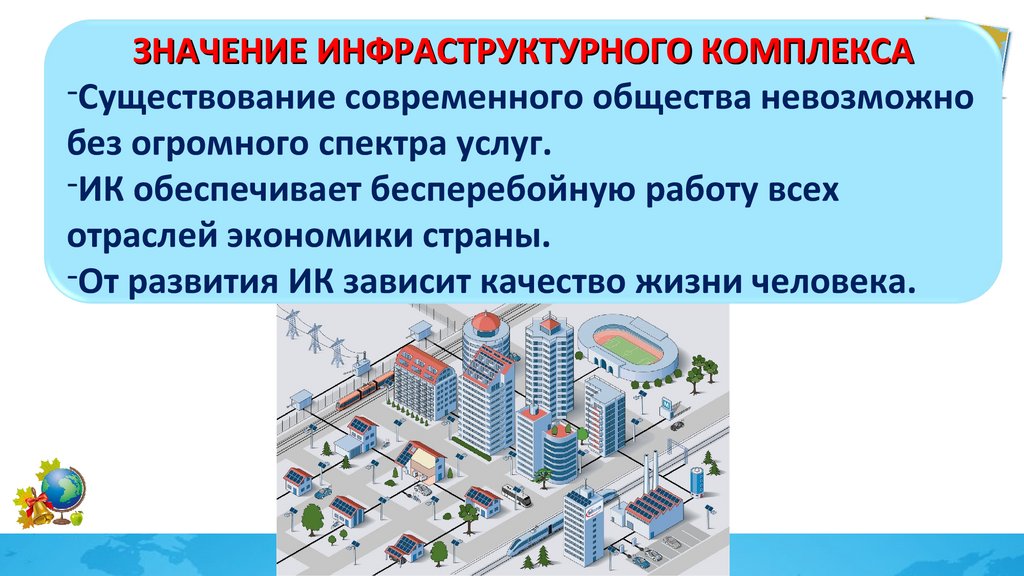 ЗНАЧЕНИЕ ИНФРАСТРУКТУРНОГО КОМПЛЕКСА

-Существование современного общества невозможно без огромного спектра услуг.

-ИК обеспечивает бесперебойную работу всех отраслей экономики страны.

-От развития ИК зависит качество жизни человека.